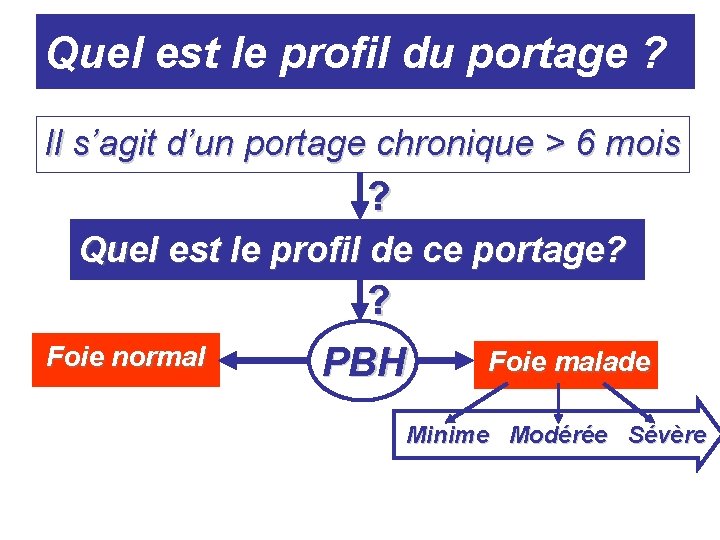 Quel est le profil du portage ?

Il s’agit d’un portage chronique > 6 mois

?

Quel est le profil de ce portage?

?

Foie normal

PBH

Foie malade

Minime

Modérée

Sévère